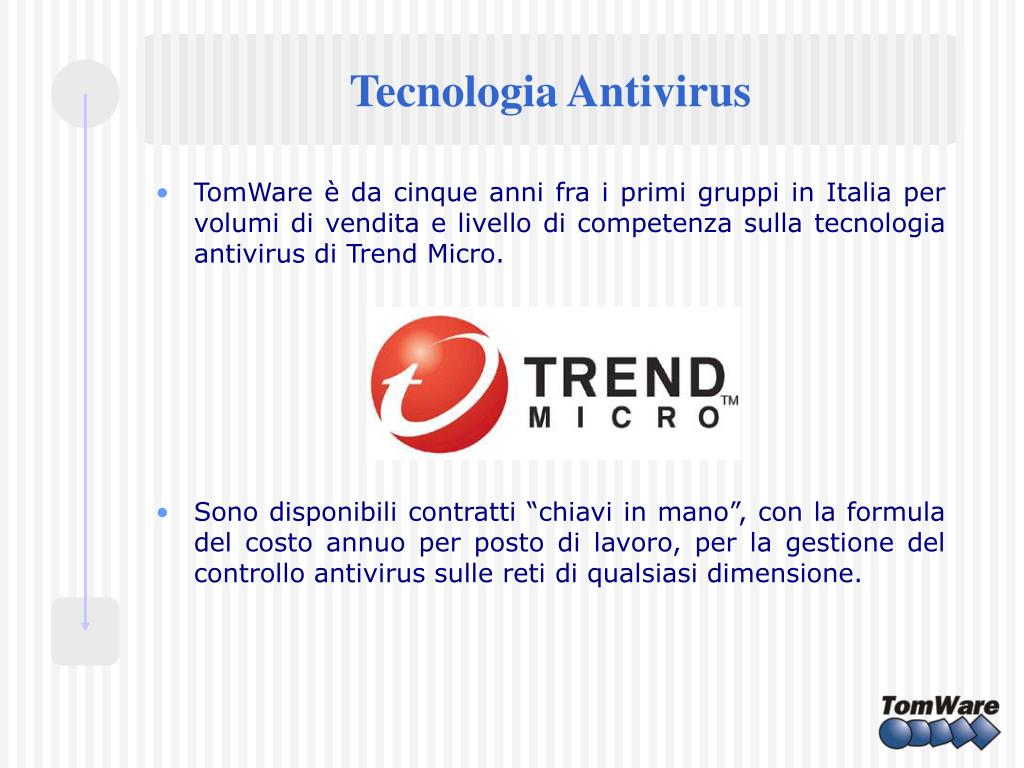 Tecnologia Antivirus

• TomWare è da cinque anni fra i primi gruppi in Italia per volumi di vendita e livello di competenza sulla tecnologia antivirus di Trend Micro.

TREND MICRO™

• Sono disponibili contratti “chiavi in mano”, con la formula del costo annuo per posto di lavoro, per la gestione del controllo antivirus sulle reti di qualsiasi dimensione.

TomWare